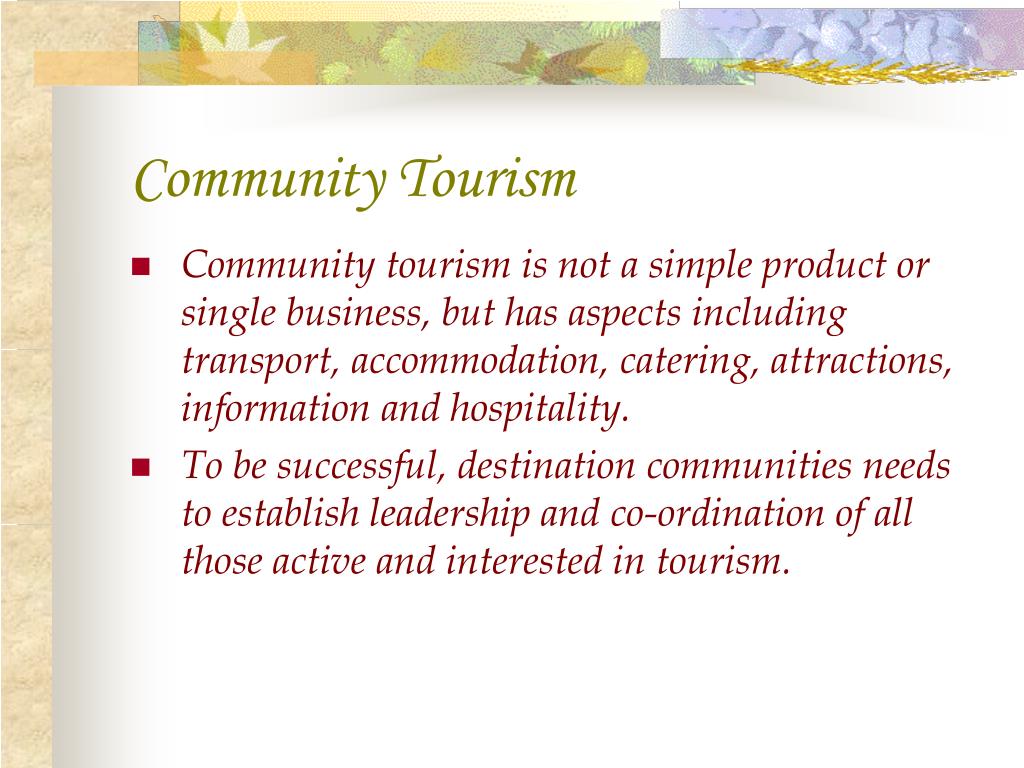 Community Tourism

- Community tourism is not a simple product or single business, but has aspects including transport, accommodation, catering, attractions, information and hospitality.
- To be successful, destination communities needs to establish leadership and co-ordination of all those active and interested in tourism.